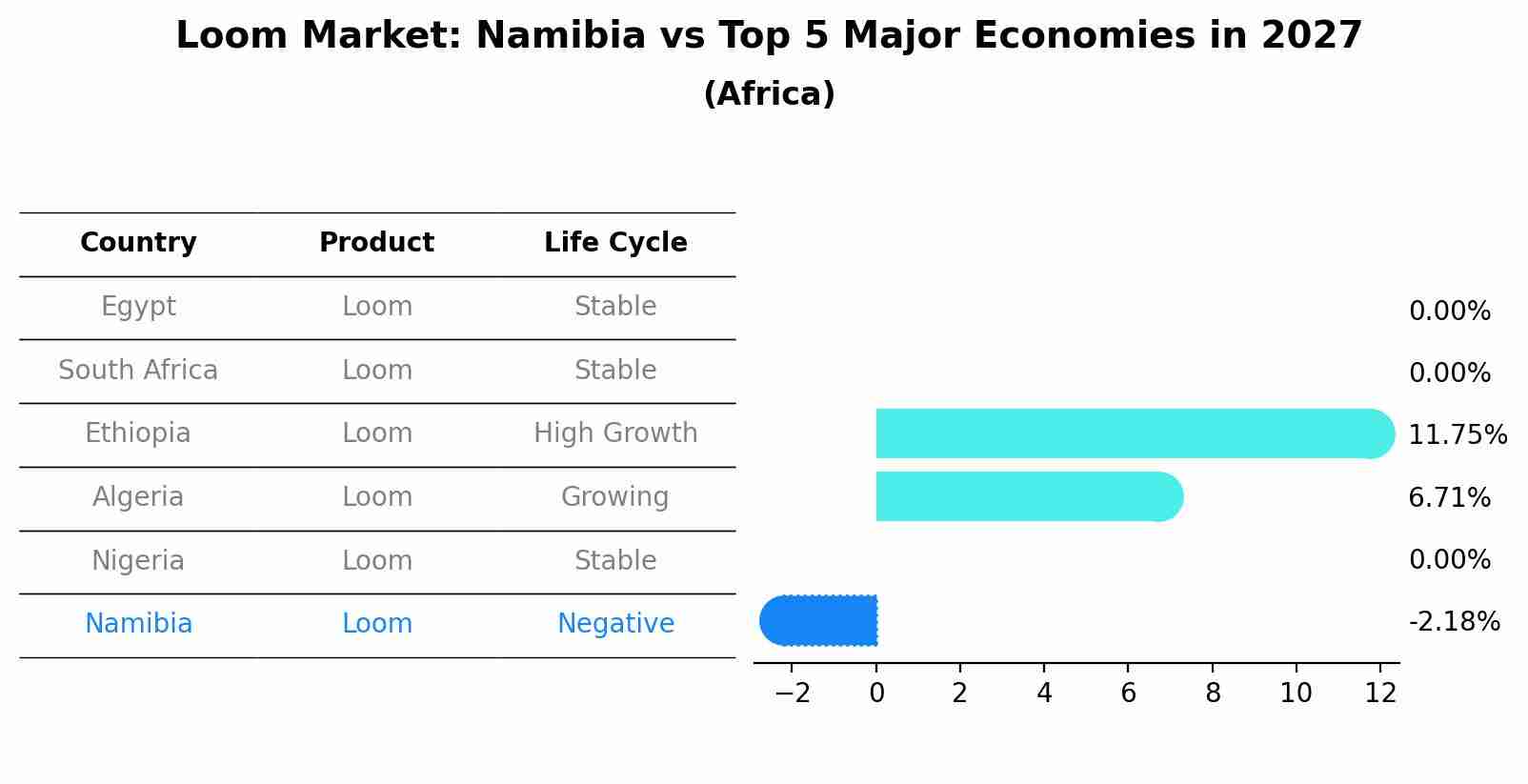 Loom Market: Namibia vs Top 5 Major Economies in 2027
(Africa)

| Country | Product | Life Cycle |
|---|---|---|
| Egypt | Loom | Stable |
| South Africa | Loom | Stable |
| Ethiopia | Loom | High Growth |
| Algeria | Loom | Growing |
| Nigeria | Loom | Stable |
| Namibia | Loom | Negative |

0.00%
0.00%
11.75%
6.71%
0.00%
-2.18%

−2 0 2 4 6 8 10 12